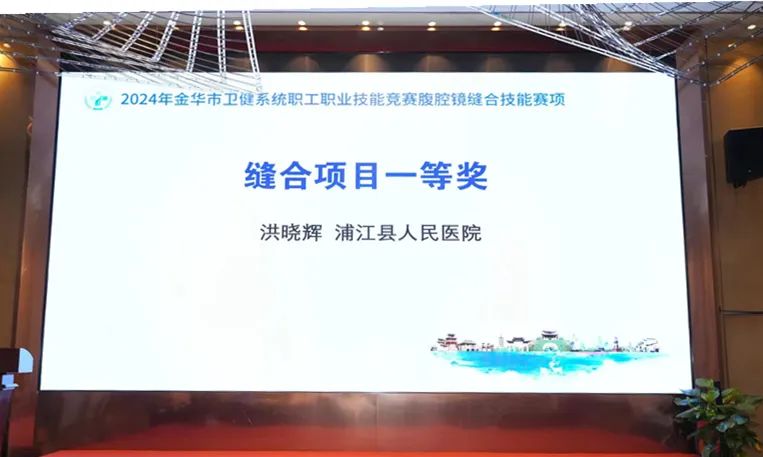 2024年金华市卫健系统职工职业技能竞赛腹腔镜缝合技能赛项

缝合项目一等奖

洪晓辉 浦江县人民医院